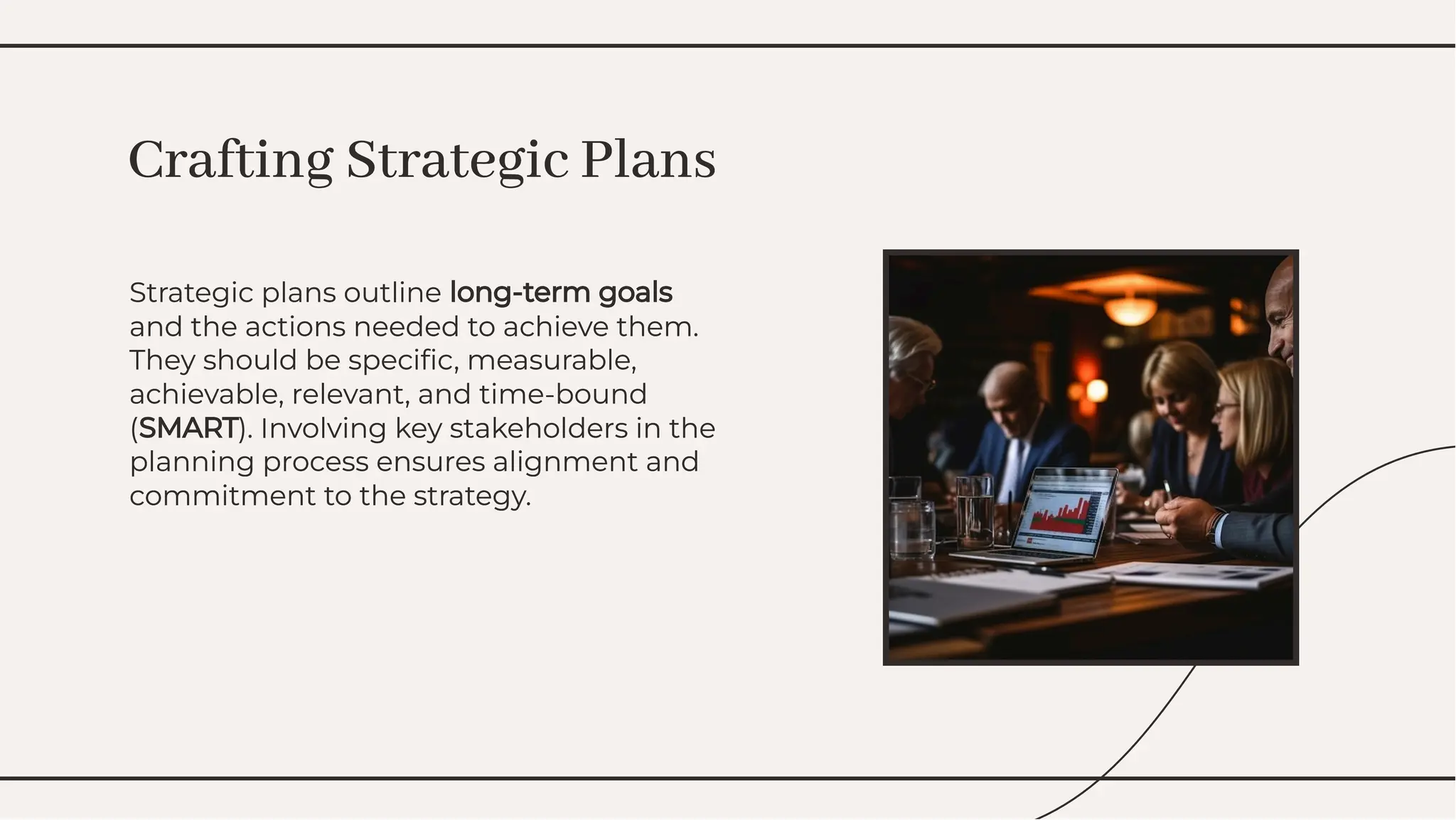 Crafting Strategic Plans

Strategic plans outline long-term goals and the actions needed to achieve them. They should be specific, measurable, achievable, relevant, and time-bound (SMART). Involving key stakeholders in the planning process ensures alignment and commitment to the strategy.